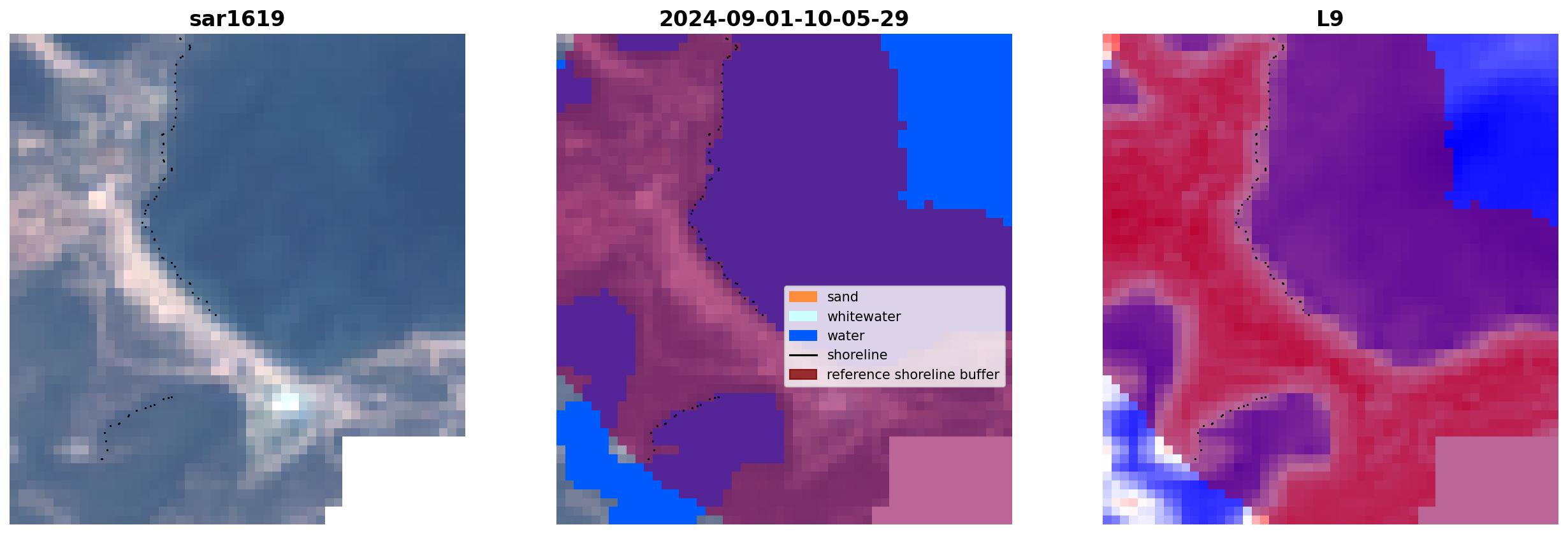 sar1619

2024-09-01-10-05-29

sand
whitewater
water
shoreline
reference shoreline buffer

L9